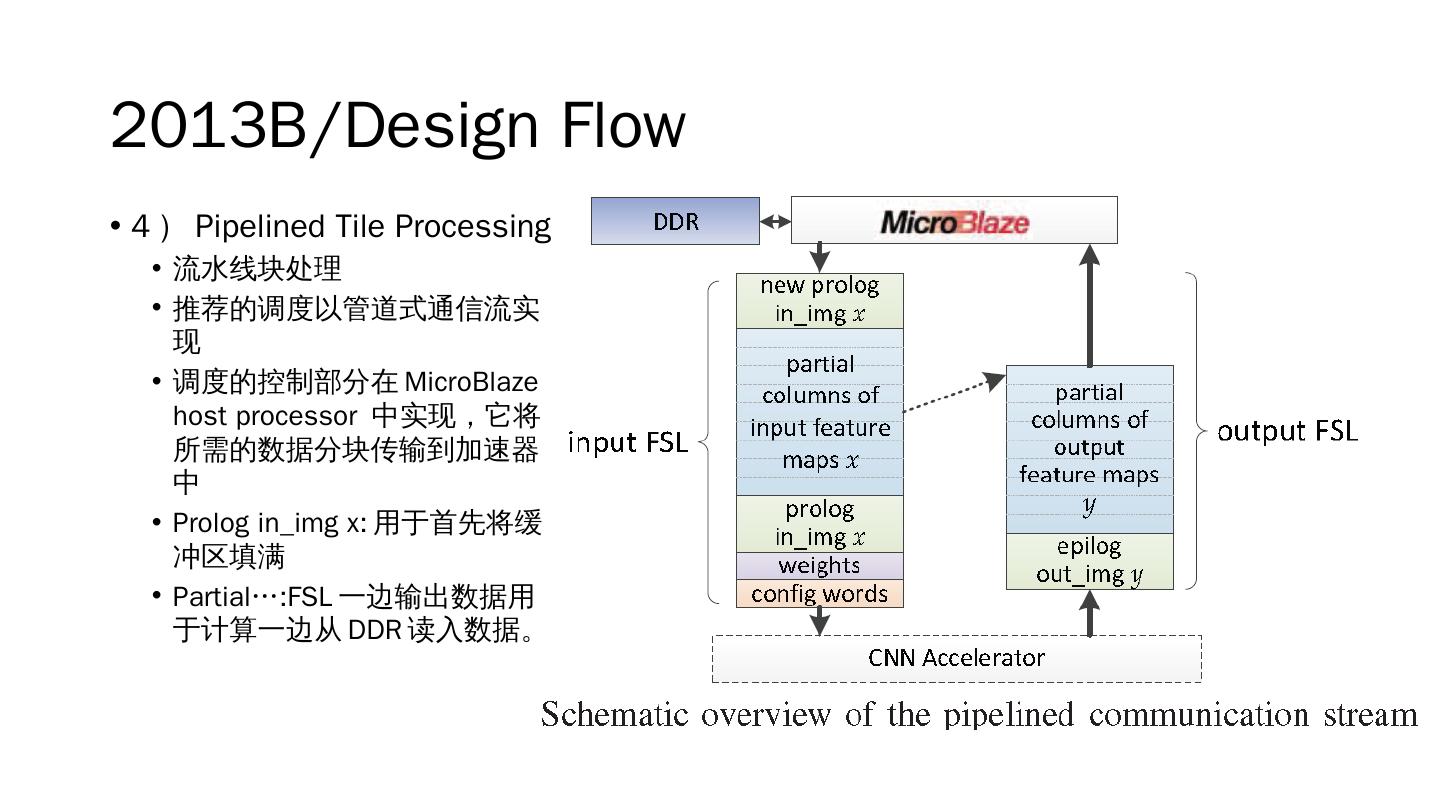 2013B/Design Flow

• 4） Pipelined Tile Processing
  • 流水线块处理
  • 推荐的调度以管道式通信流实现
  • 调度的控制部分在 MicroBlaze host processor 中实现，它将所需的数据分块传输到加速器中
  • Prolog in_img x: 用于首先将缓冲区填满
  • Partial…:FSL 一边输出数据用于计算一边从 DDR 读入数据。

DDR

MicroBlaze

input FSL

new prolog in_img $x$

partial columns of input feature maps $x$

prolog in_img $x$

weights

config words

partial columns of output feature maps $y$

epilog out_img $y$

output FSL

CNN Accelerator

Schematic overview of the pipelined communication stream